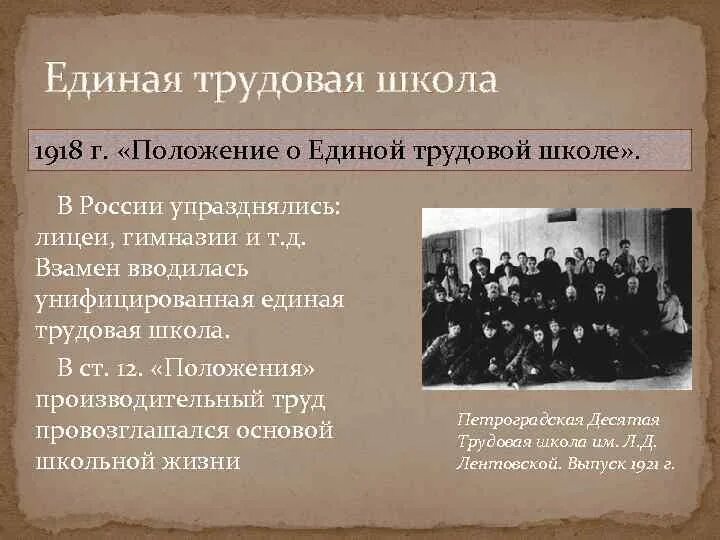 Единая трудовая школа

1918 г. «Положение о Единой трудовой школе».

В России упразднялись: лицеи, гимназии и т.д. Взамен вводилась унифицированная единая трудовая школа.

В ст. 12. «Положения» производительный труд провозглашался основой школьной жизни

Петроградская Десятая Трудовая школа им. Л.Д. Лентовской. Выпуск 1921 г.